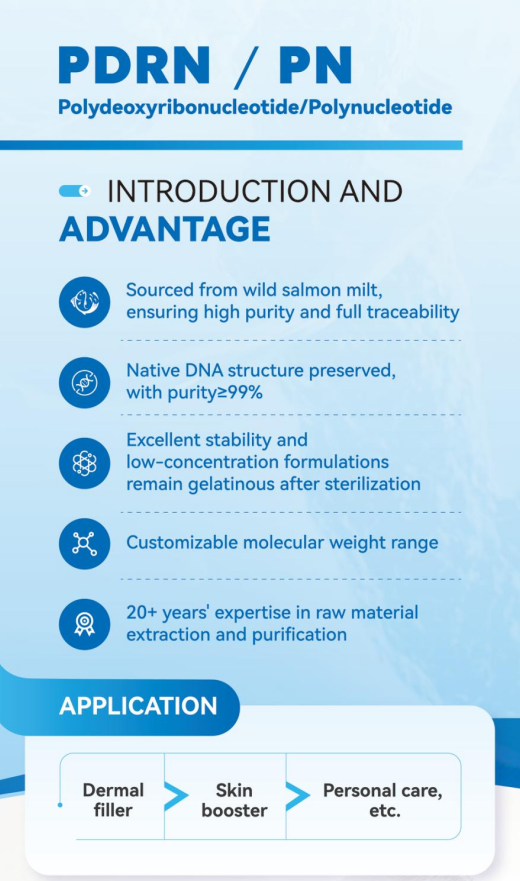 PDRN / PN
Polydeoxyribonucleotide/Polynucleotide

INTRODUCTION AND ADVANTAGE

Sourced from wild salmon milt, ensuring high purity and full traceability

Native DNA structure preserved, with purity≥99%

Excellent stability and low-concentration formulations remain gelatinous after sterilization

Customizable molecular weight range

20+ years' expertise in raw material extraction and purification

APPLICATION

Dermal filler

Skin booster

Personal care, etc.